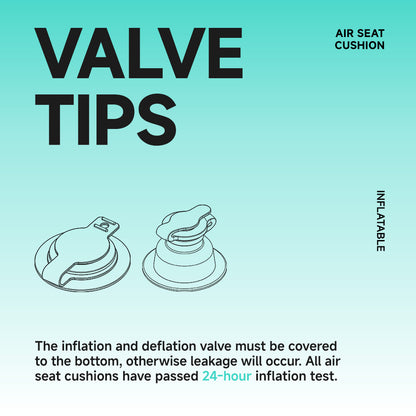 VALVE TIPS

AIR SEAT CUSHION

INFLATABLE

The inflation and deflation valve must be covered to the bottom, otherwise leakage will occur. All air seat cushions have passed 24-hour inflation test.